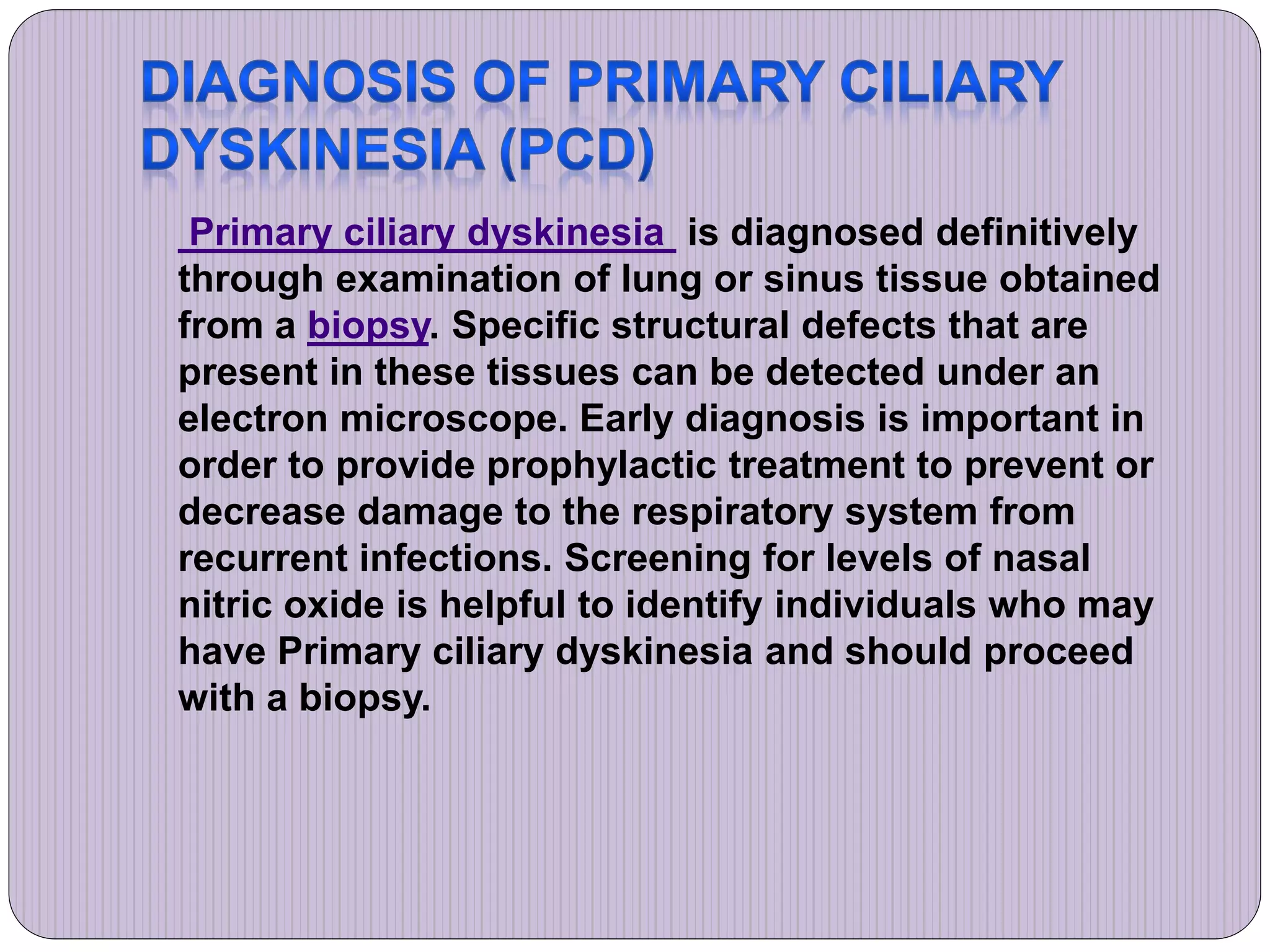 DIAGNOSIS OF PRIMARY CILIARY DYSKINESIA (PCD)

Primary ciliary dyskinesia is diagnosed definitively through examination of lung or sinus tissue obtained from a biopsy. Specific structural defects that are present in these tissues can be detected under an electron microscope. Early diagnosis is important in order to provide prophylactic treatment to prevent or decrease damage to the respiratory system from recurrent infections. Screening for levels of nasal nitric oxide is helpful to identify individuals who may have Primary ciliary dyskinesia and should proceed with a biopsy.